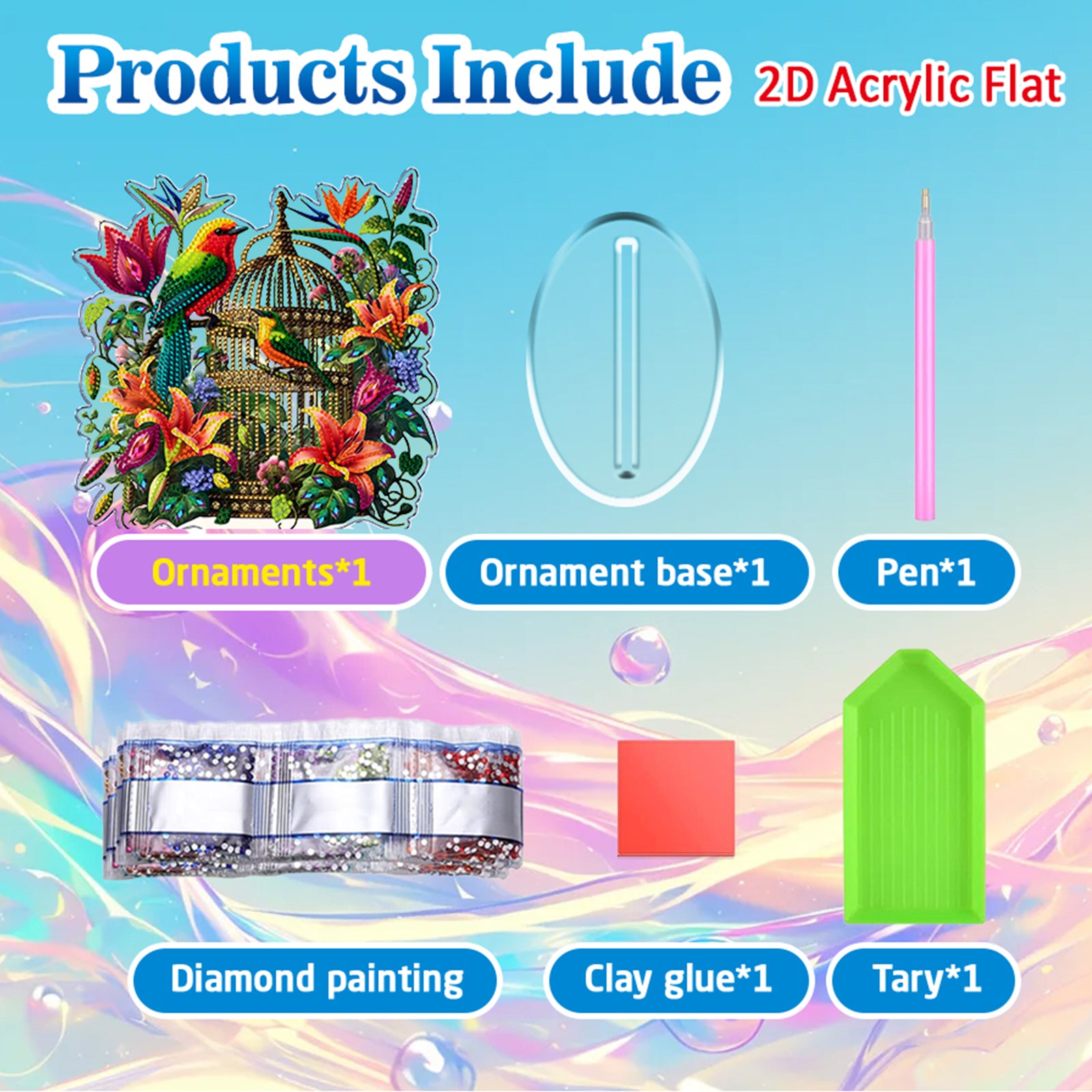 Products Include 2D Acrylic Flat

Ornaments*1

Ornament base*1

Pen*1

Diamond painting

Clay glue*1

Tary*1